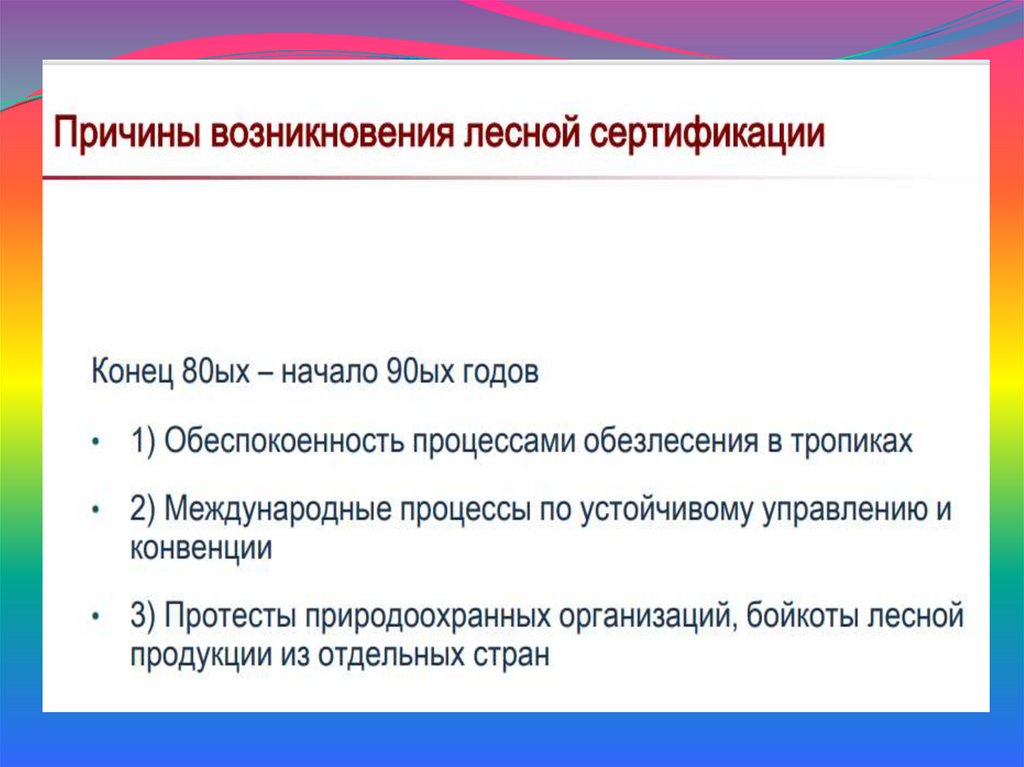 Причины возникновения лесной сертификации

Конец 80ых – начало 90ых годов

• 1) Обеспокоенность процессами обезлесения в тропиках

• 2) Международные процессы по устойчивому управлению и конвенции

• 3) Протесты природоохранных организаций, бойкоты лесной продукции из отдельных стран